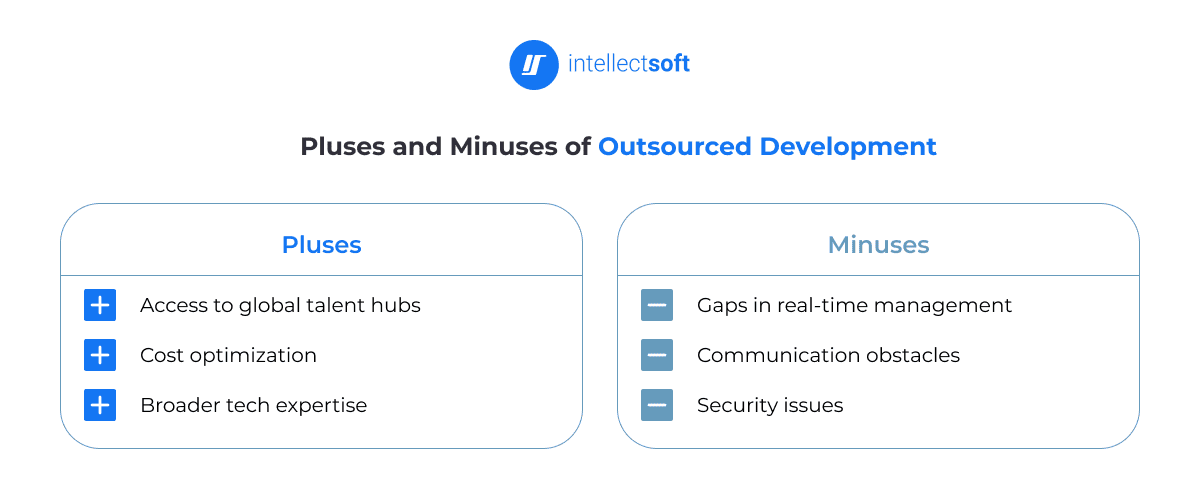 intellectsoft

Pluses and Minuses of Outsourced Development

Pluses

Access to global talent hubs

Cost optimization

Broader tech expertise

Minuses

Gaps in real-time management

Communication obstacles

Security issues